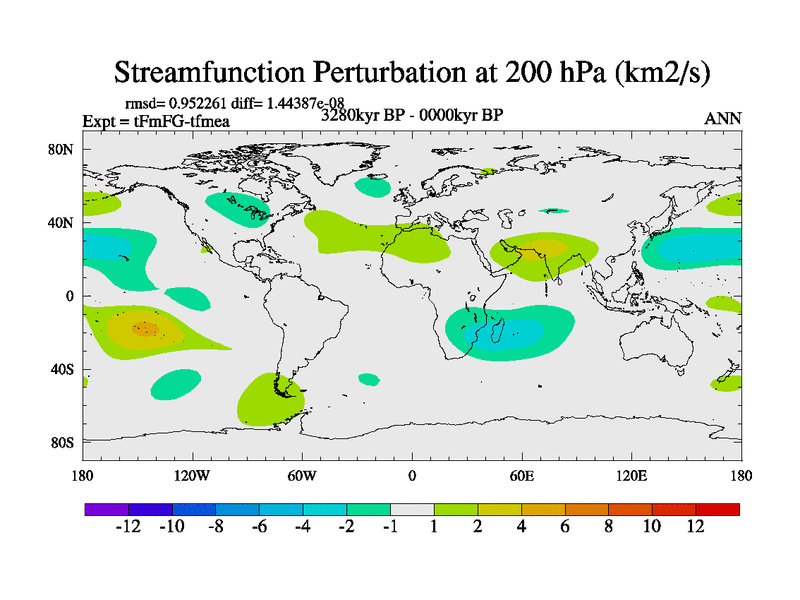 Streamfunction Perturbation at 200 hPa (km2/s)

rmsd= 0.952261 diff= 1.44387e-08
Expt = tFmFG-tfmea
3280kyr BP - 0000kyr BP
ANN

80N
40N
0
40S
80S

180
120W
60W
0
60E
120E
180

-12 -10 -8 -6 -4 -2 -1 1 2 4 6 8 10 12